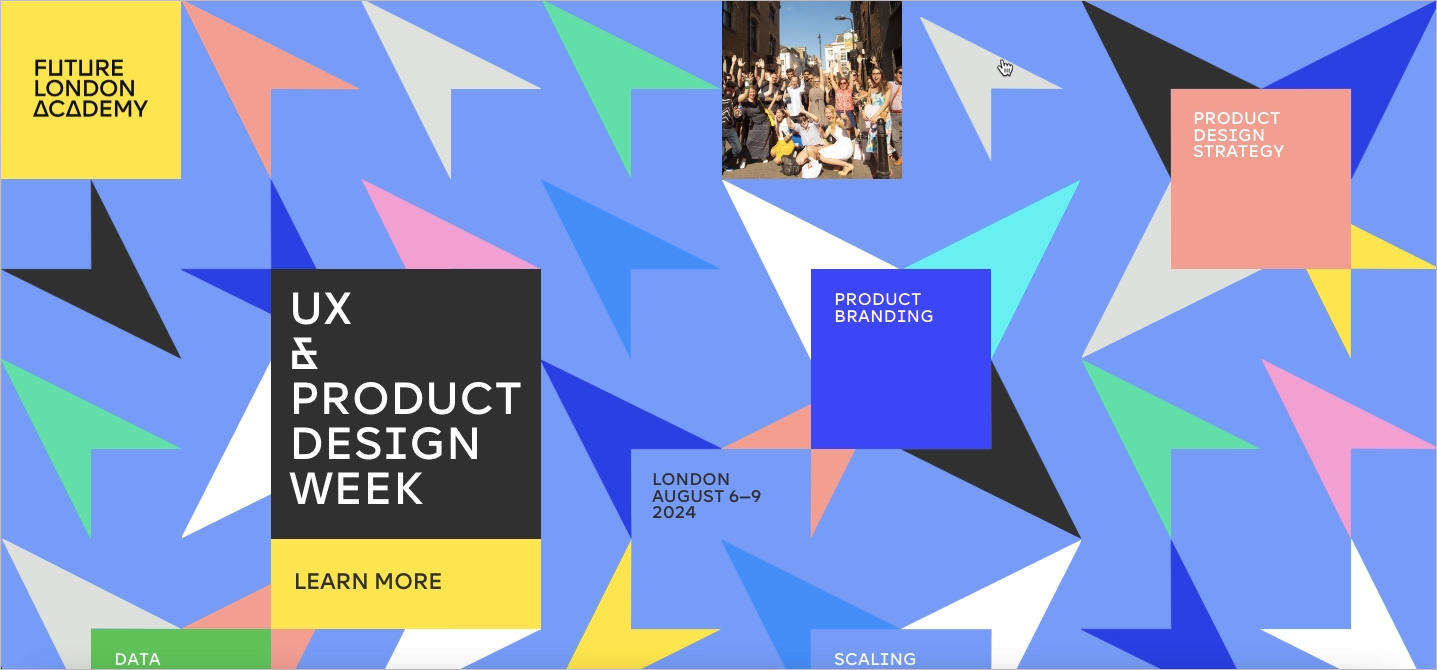 FUTURE LONDON ACADEMY

PRODUCT DESIGN STRATEGY

UX & PRODUCT DESIGN WEEK

PRODUCT BRANDING

LONDON AUGUST 6–9 2024

LEARN MORE

DATA

SCALING